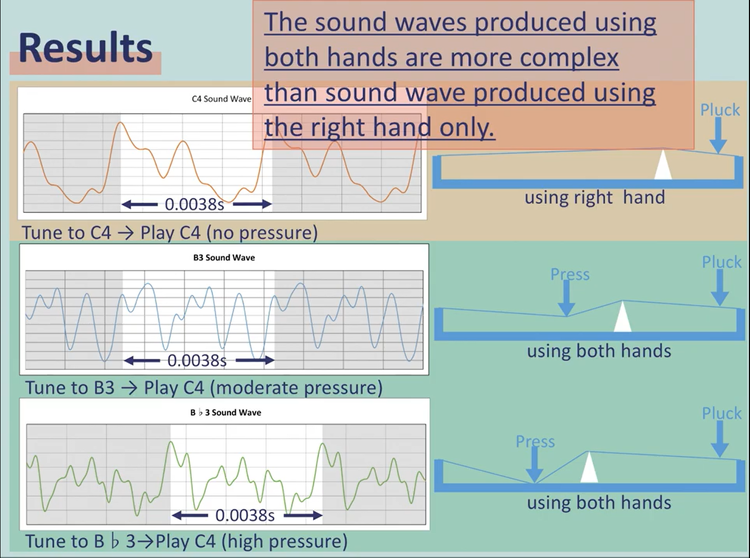 Results

The sound waves produced using both hands are more complex than sound wave produced using the right hand only.

C4 Sound Wave

0.0038s

Pluck

using right hand

Tune to C4 → Play C4 (no pressure)

B3 Sound Wave

0.0038s

Press

Pluck

using both hands

Tune to B3 → Play C4 (moderate pressure)

B ♭ 3 Sound Wave

0.0038s

Press

Pluck

using both hands

Tune to B ♭ 3→Play C4 (high pressure)